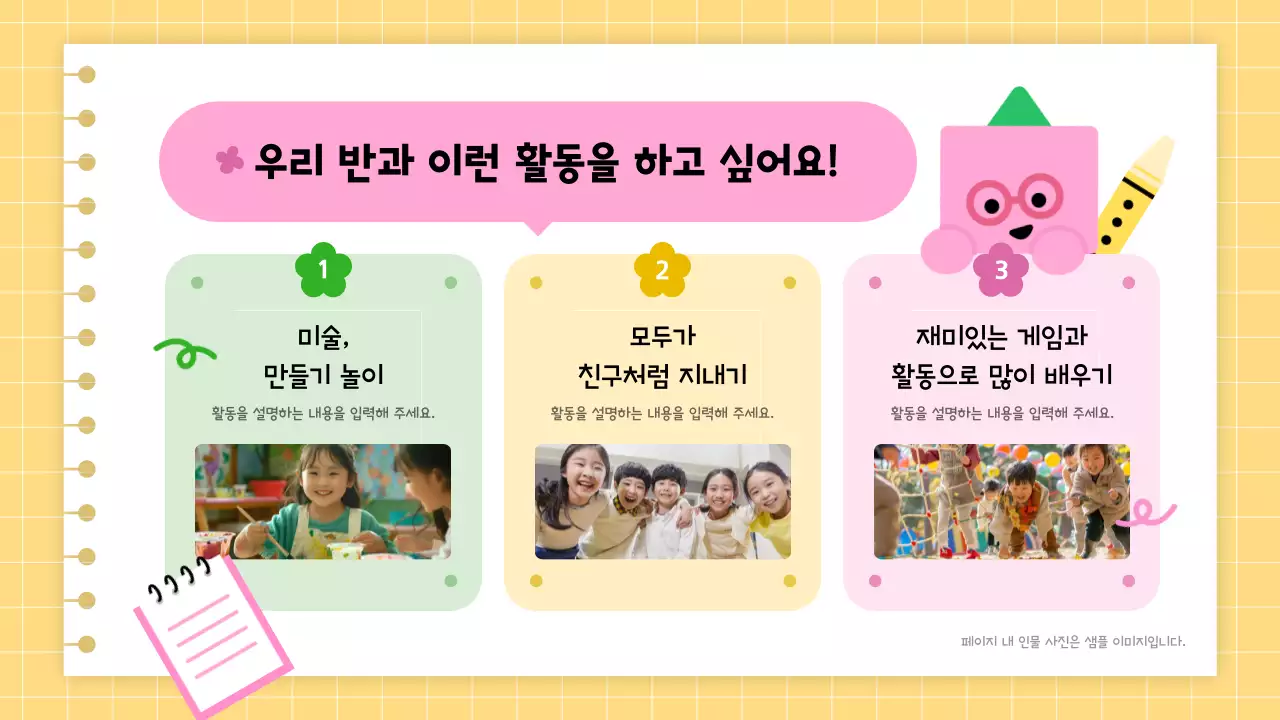 우리 반과 이런 활동을 하고 싶어요!

1

미술,
만들기 놀이

활동을 설명하는 내용을 입력해 주세요.

2

모두가
친구처럼 지내기

활동을 설명하는 내용을 입력해 주세요.

3

재미있는 게임과
활동으로 많이 배우기

활동을 설명하는 내용을 입력해 주세요.

페이지 내 인물 사진은 샘플 이미지입니다.